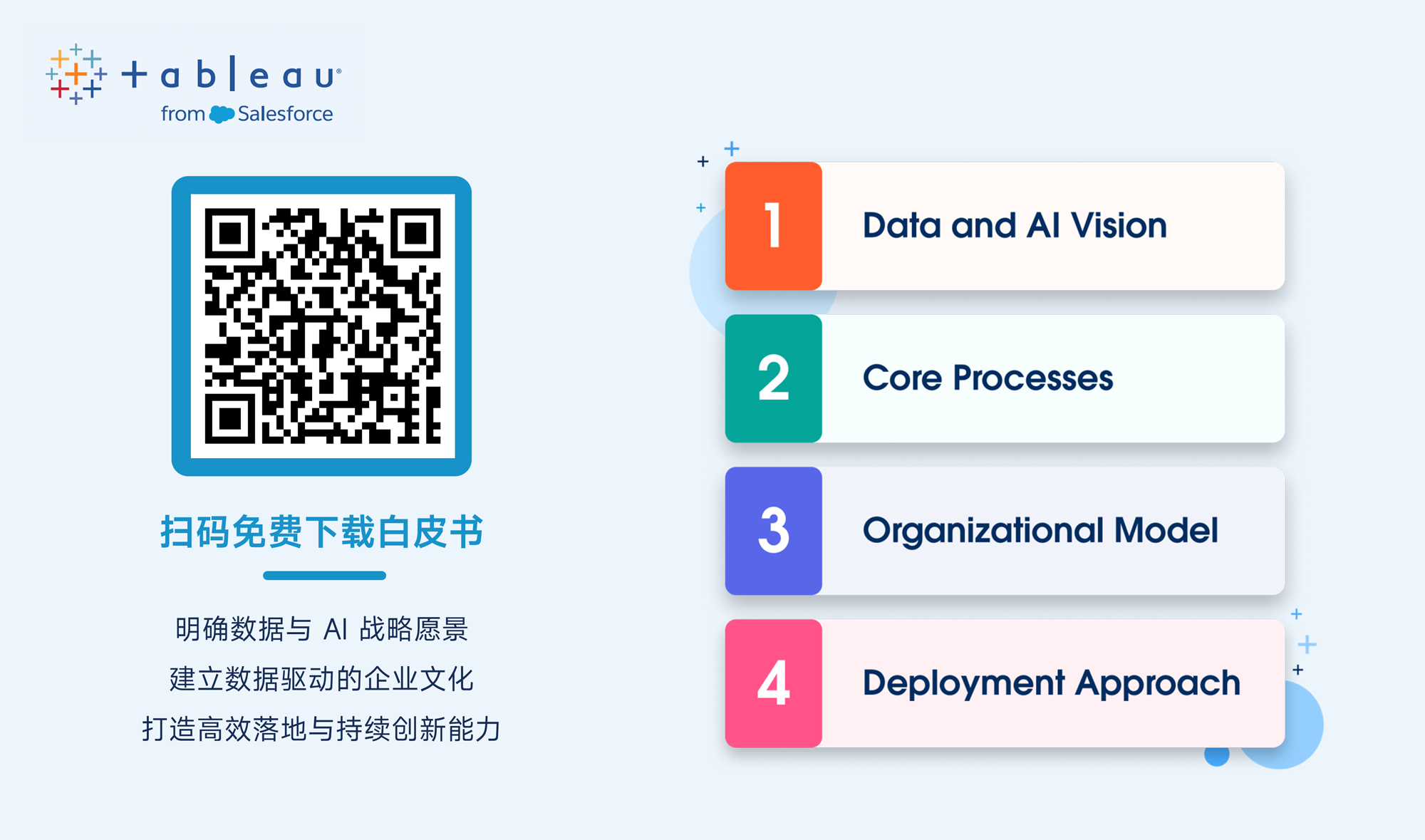 + a b | e a u®
from Salesforce

扫码免费下载白皮书

明确数据与 AI 战略愿景

建立数据驱动的企业文化

打造高效落地与持续创新能力

1 Data and AI Vision

2 Core Processes

3 Organizational Model

4 Deployment Approach